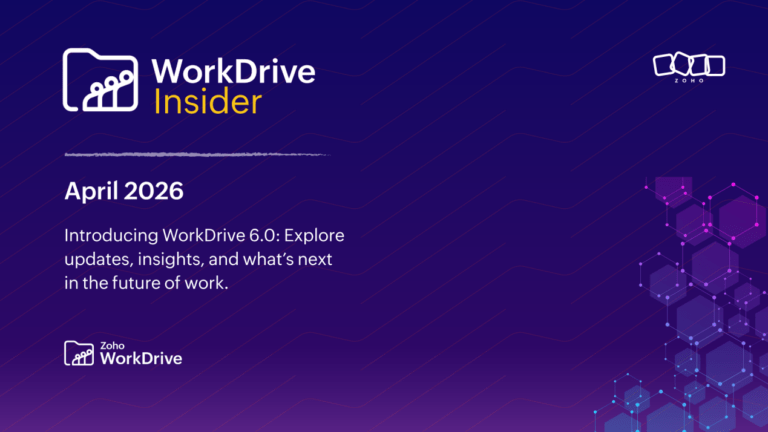 WorkDrive Insider

ZOHO

April 2026

Introducing WorkDrive 6.0: Explore updates, insights, and what's next in the future of work.

Zoho WorkDrive